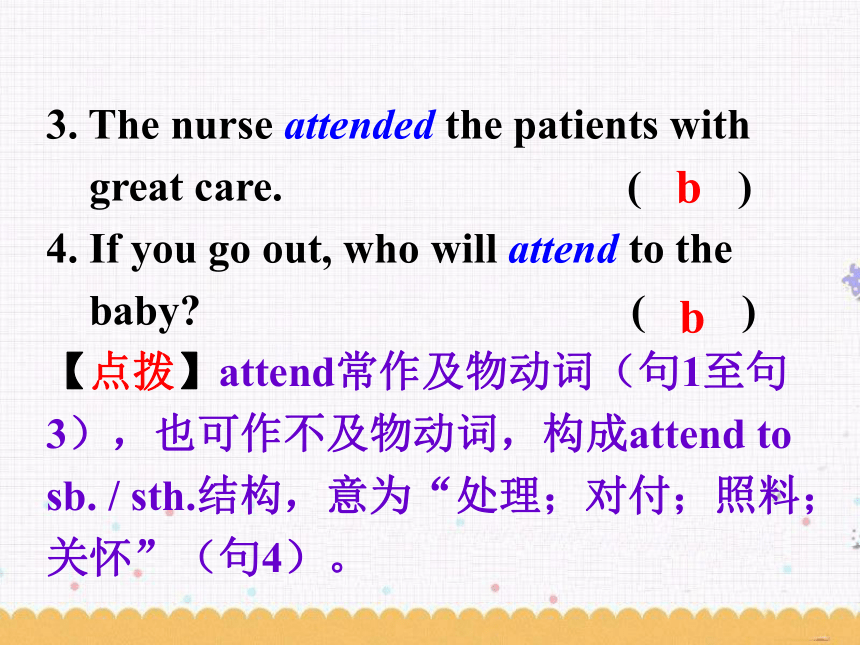 3. The nurse attended the patients with great care. ( b )

4. If you go out, who will attend to the baby? ( b )

【点拨】attend常作及物动词（句1至句3），也可作不及物动词，构成attend to sb. / sth.结构，意为“处理；对付；照料；关怀”（句4）。